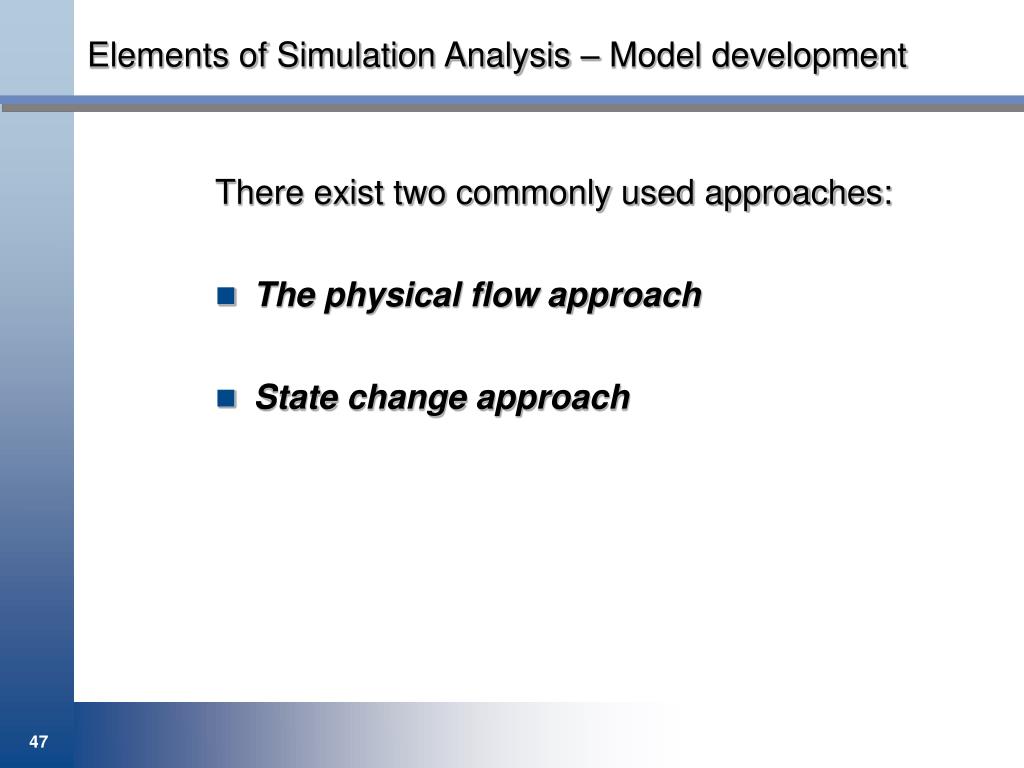 Elements of Simulation Analysis – Model development

There exist two commonly used approaches:

The physical flow approach

State change approach

47